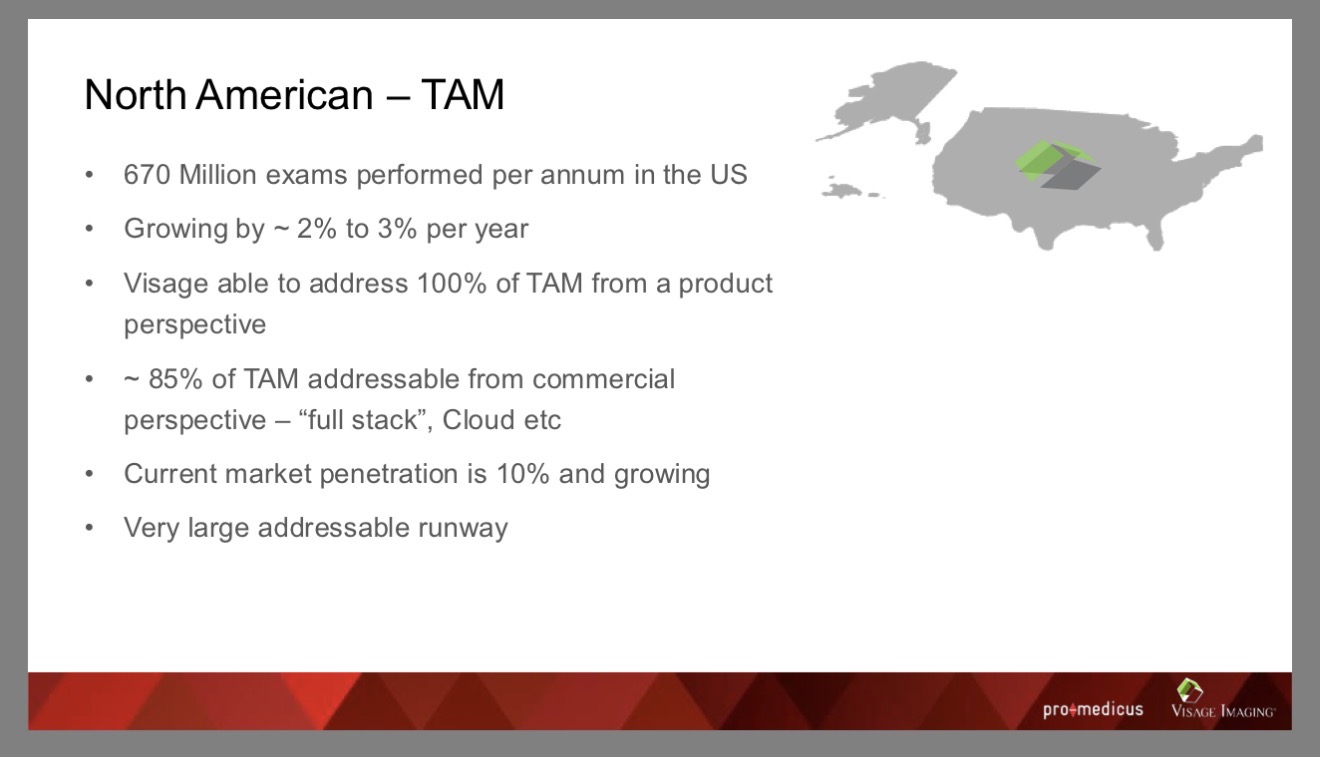 North American – TAM

• 670 Million exams performed per annum in the US

• Growing by ~ 2% to 3% per year

• Visage able to address 100% of TAM from a product perspective

• ~ 85% of TAM addressable from commercial perspective – “full stack”, Cloud etc

• Current market penetration is 10% and growing

• Very large addressable runway

pro+medicus VISAGE IMAGING